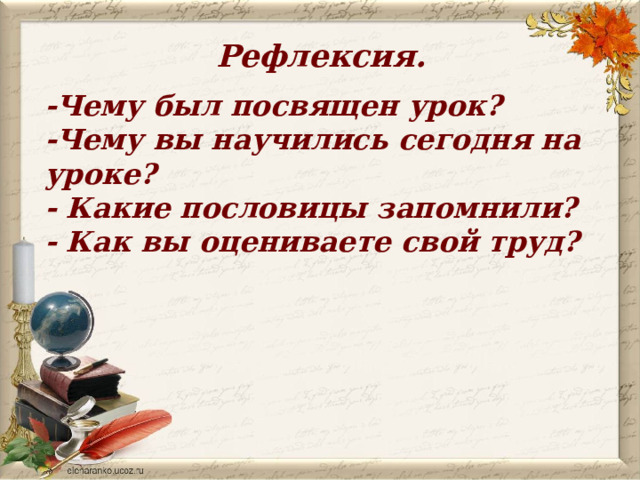 Рефлексия.

-Чему был посвящен урок?
-Чему вы научились сегодня на уроке?
- Какие пословицы запомнили?
- Как вы оцениваете свой труд?

elenaranko.ucoz.ru